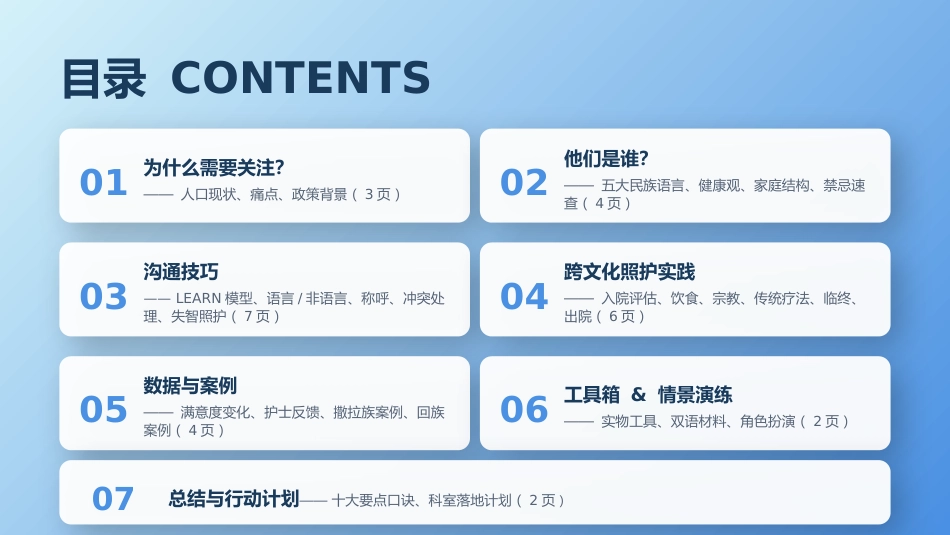 目录 CONTENTS

01
为什么需要关注?
—— 人口现状、痛点、政策背景（ 3 页）

02
他们是谁?
—— 五大民族语言、健康观、家庭结构、禁忌速查（ 4 页）

03
沟通技巧
—— LEARN 模型、语言 / 非语言、称呼、冲突处理、失智照护（ 7 页）

04
跨文化照护实践
—— 入院评估、饮食、宗教、传统疗法、临终、出院（ 6 页）

05
数据与案例
—— 满意度变化、护士反馈、撒拉族案例、回族案例（ 4 页）

06
工具箱 ＆ 情景演练
—— 实物工具、双语材料、角色扮演（ 2 页）

07
总结与行动计划—— 十大要点口诀、科室落地计划（ 2 页）